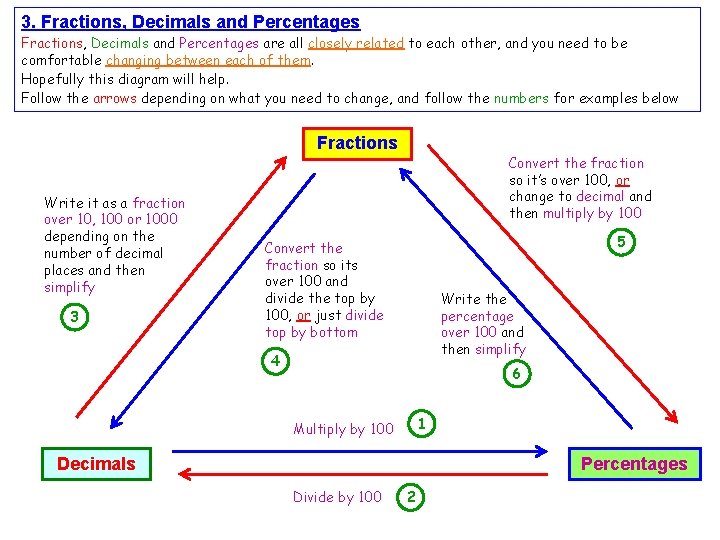 3. Fractions, Decimals and Percentages

Fractions, Decimals and Percentages are all closely related to each other, and you need to be comfortable changing between each of them.

Hopefully this diagram will help.

Follow the arrows depending on what you need to change, and follow the numbers for examples below

Fractions

Write it as a fraction over 10, 100 or 1000 depending on the number of decimal places and then simplify

3

Convert the fraction so its over 100 and divide the top by 100, or just divide top by bottom

4

Convert the fraction so it's over 100, or change to decimal and then multiply by 100

5

Write the percentage over 100 and then simplify

6

Multiply by 100

1

Decimals

Percentages

Divide by 100

2